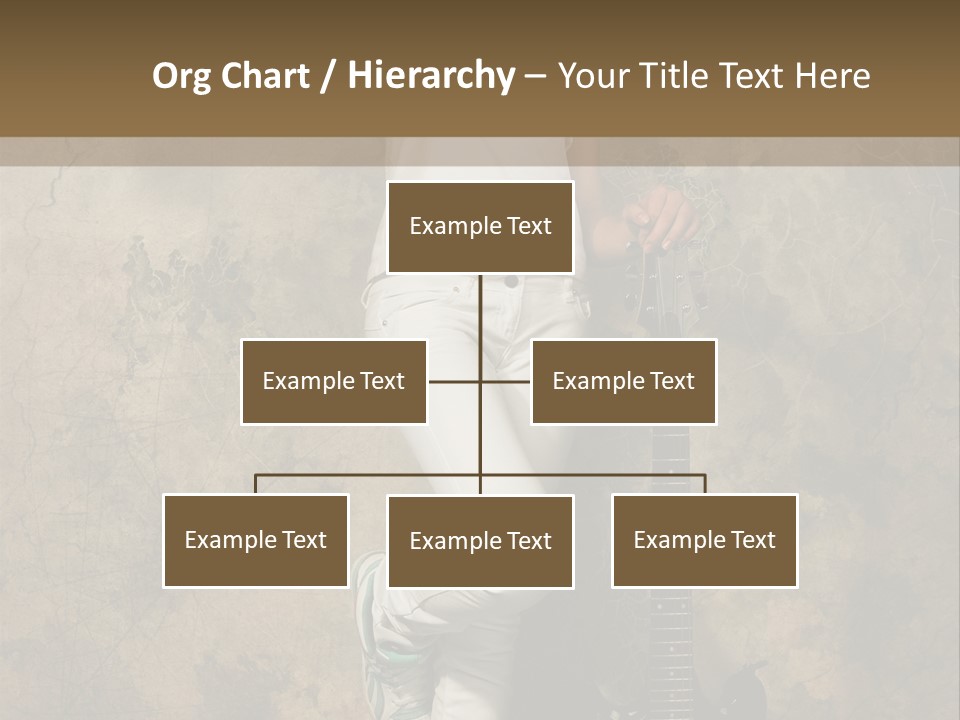 Org Chart / Hierarchy – Your Title Text Here

Example Text

Example Text

Example Text

Example Text

Example Text

Example Text